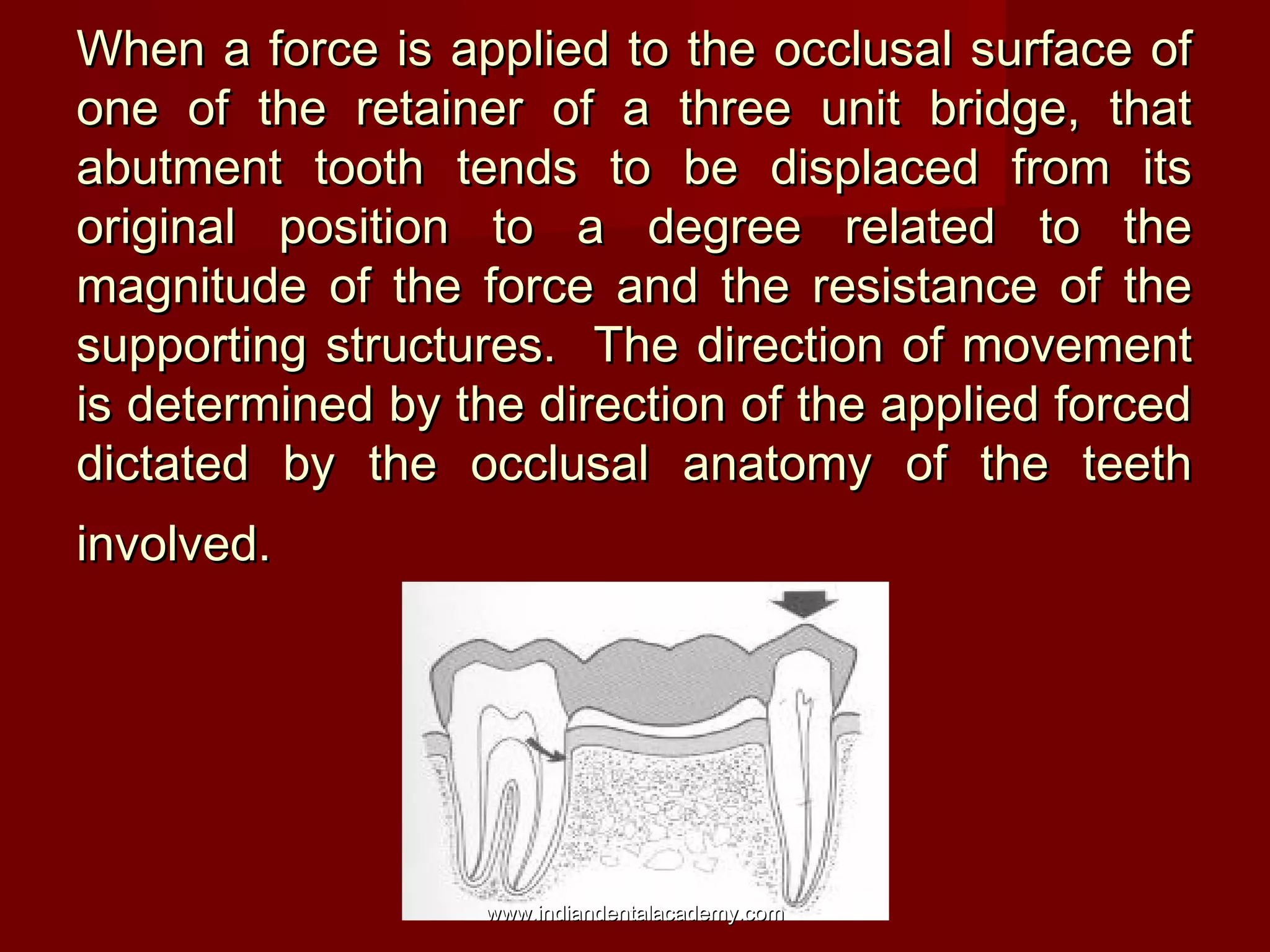 When a force is applied to the occlusal surface of one of the retainer of a three unit bridge, that abutment tooth tends to be displaced from its original position to a degree related to the magnitude of the force and the resistance of the supporting structures. The direction of movement is determined by the direction of the applied forced dictated by the occlusal anatomy of the teeth involved.

www.indiandentalacademy.com